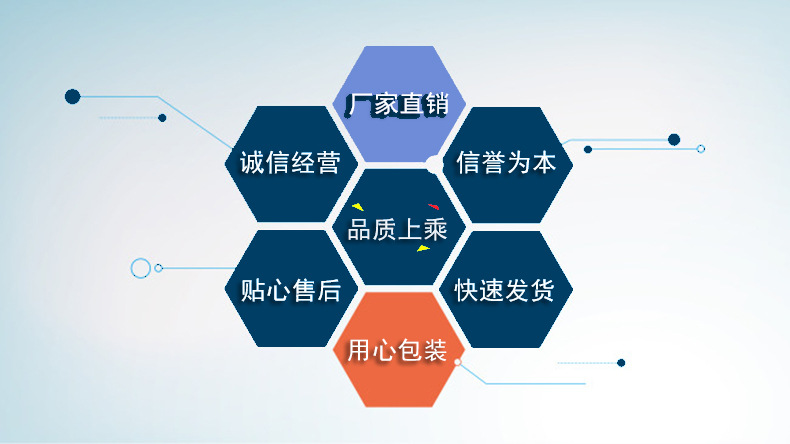 厂家直销

诚信经营

信誉为本

品质上乘

贴心售后

快速发货

用心包装